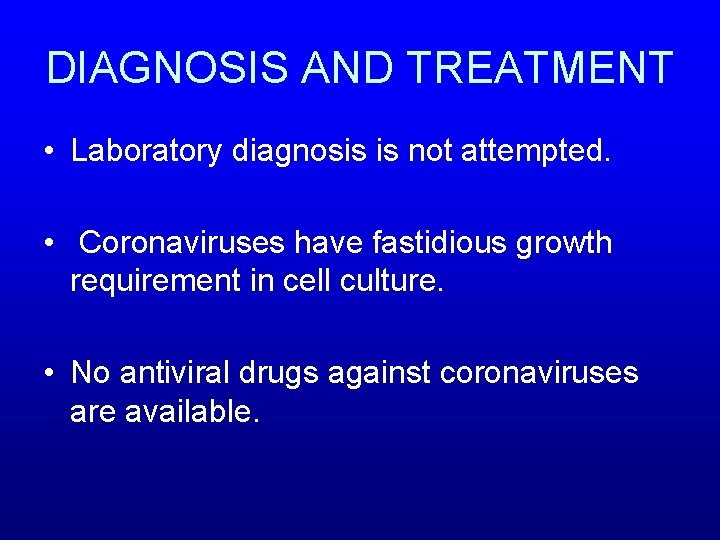 DIAGNOSIS AND TREATMENT

• Laboratory diagnosis is not attempted.

• Coronaviruses have fastidious growth requirement in cell culture.

• No antiviral drugs against coronaviruses are available.